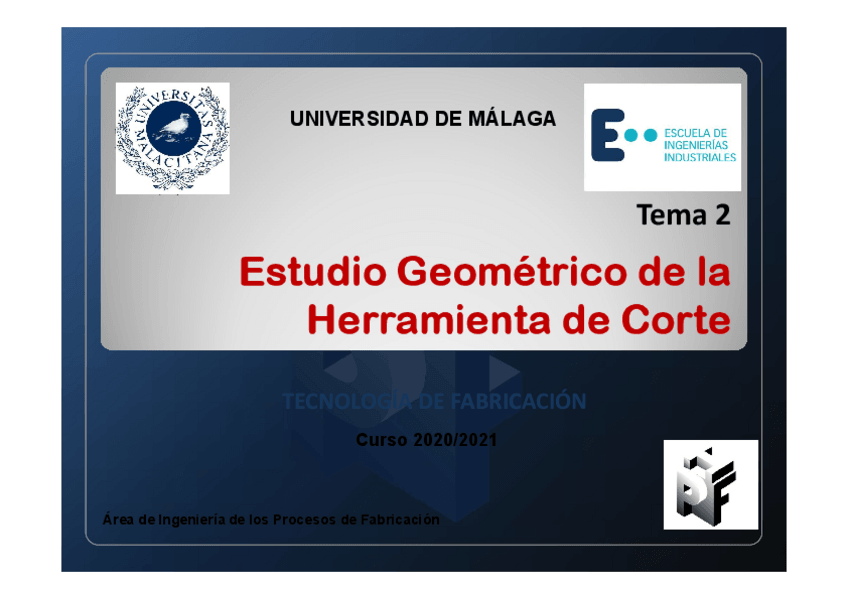 UNIVERSITAS MALACITANA

UNIVERSIDAD DE MÁLAGA

ESCUELA DE INGENIERÍAS INDUSTRIALES

Tema 2

Estudio Geométrico de la Herramienta de Corte

TECNOLOGÍA DE FABRICACIÓN

Curso 2020/2021

Área de Ingeniería de los Procesos de Fabricación